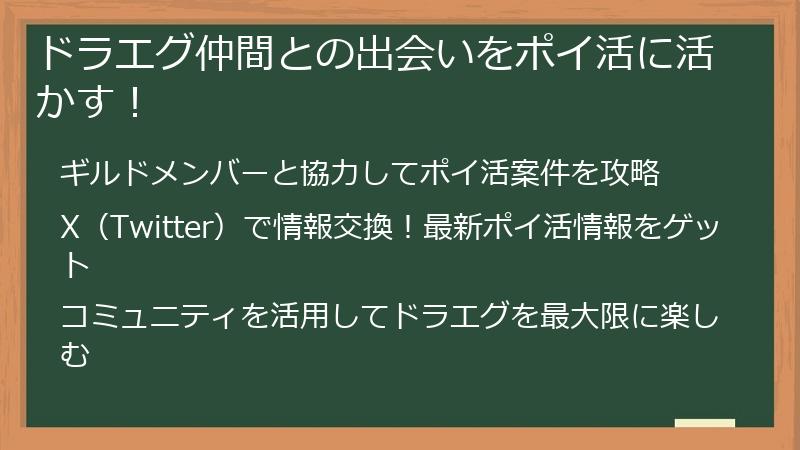 ドラエグ仲間との出会いをポイ活に活かす！

ギルドメンバーと協力してポイ活案件を攻略

X（Twitter）で情報交換！最新ポイ活情報をゲット

コミュニティを活用してドラエグを最大限に楽しむ